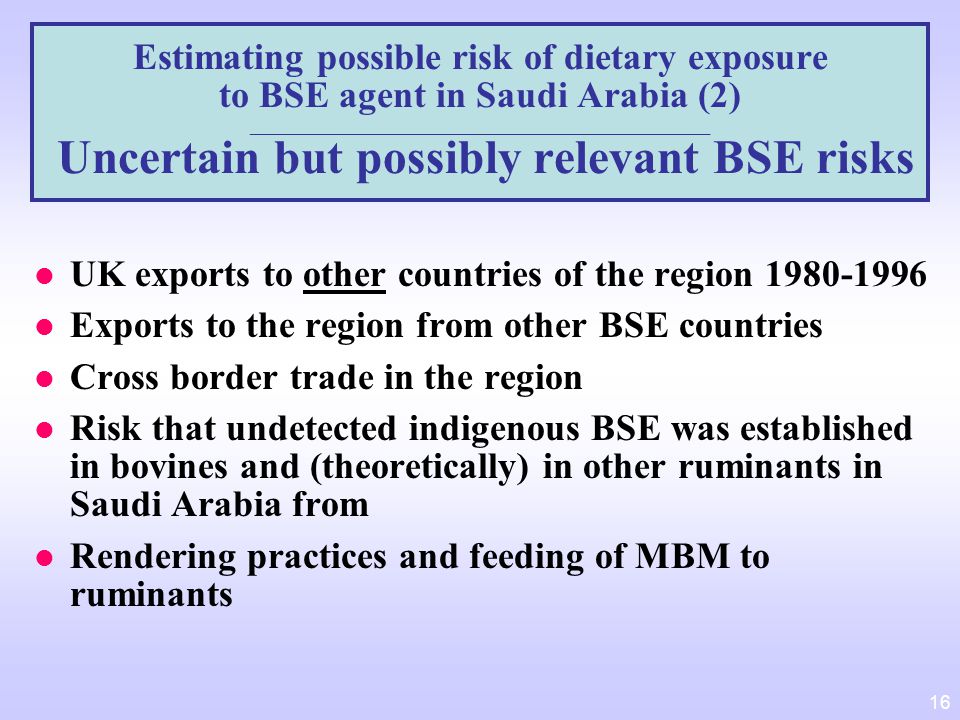 Estimating possible risk of dietary exposure to BSE agent in Saudi Arabia (2)

Uncertain but possibly relevant BSE risks

- UK exports to other countries of the region 1980-1996
- Exports to the region from other BSE countries
- Cross border trade in the region
- Risk that undetected indigenous BSE was established in bovines and (theoretically) in other ruminants in Saudi Arabia from
- Rendering practices and feeding of MBM to ruminants

16